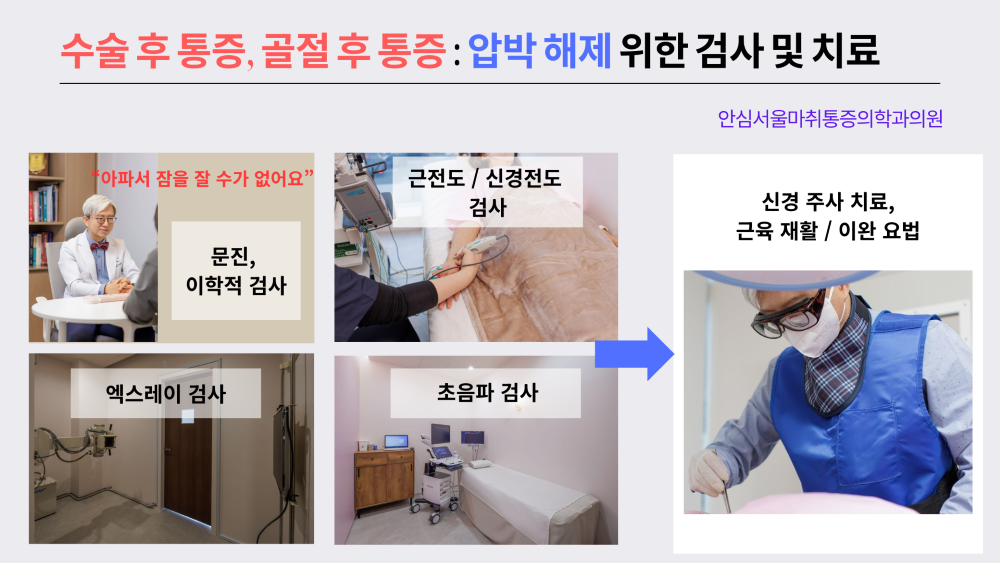 수술 후 통증, 골절 후 통증 : 압박 해제 위한 검사 및 치료

안심서울마취통증의학과의원

"아파서 잠을 잘 수가 없어요"

문진, 이학적 검사

근전도 / 신경전도 검사

엑스레이 검사

초음파 검사

신경 주사 치료, 근육 재활 / 이완 요법